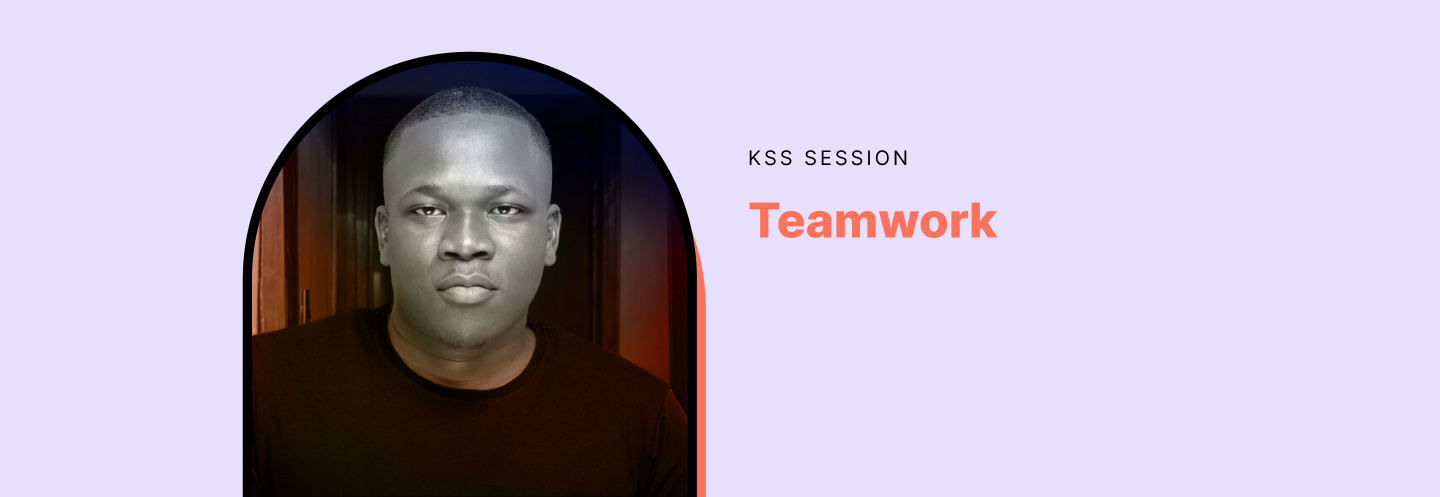 KSS SESSION

Teamwork